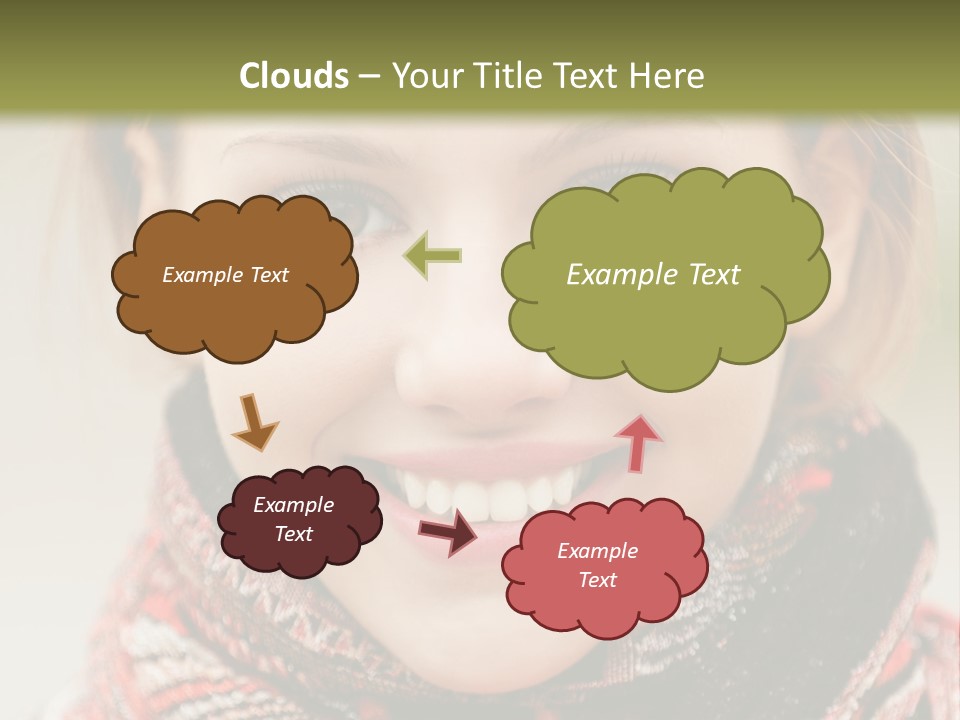 Clouds – Your Title Text Here

Example Text

Example Text

Example Text

Example Text